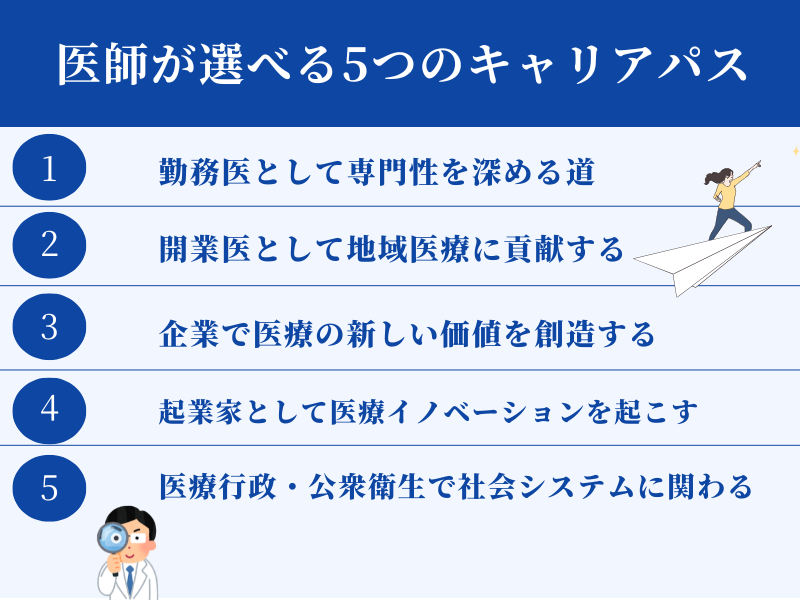 医師が選べる5つのキャリアパス

1 勤務医として専門性を深める道

2 開業医として地域医療に貢献する

3 企業で医療の新しい価値を創造する

4 起業家として医療イノベーションを起こす

5 医療行政・公衆衛生で社会システムに関わる